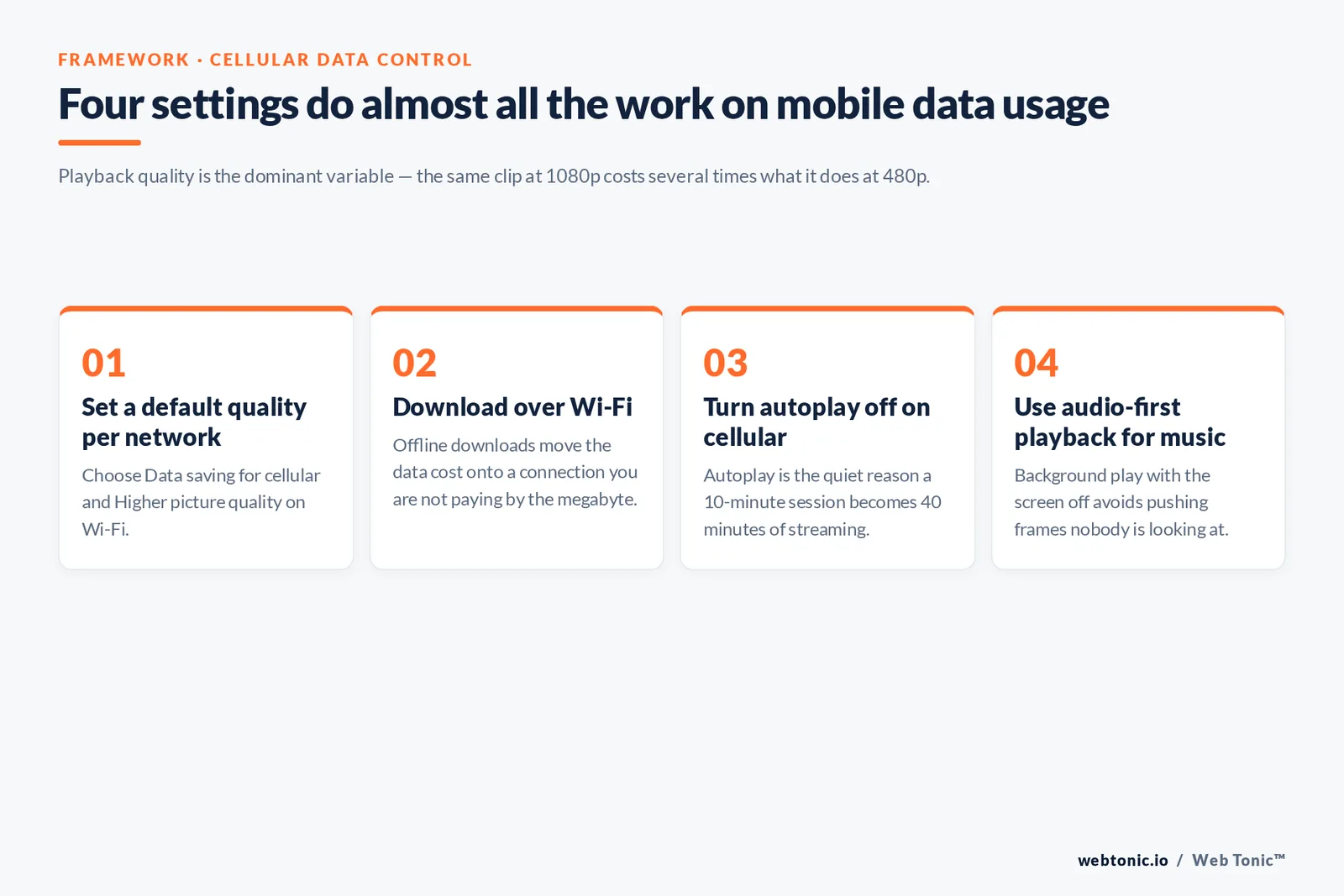 FRAMEWORK · CELLULAR DATA CONTROL

Four settings do almost all the work on mobile data usage

Playback quality is the dominant variable — the same clip at 1080p costs several times what it does at 480p.

01

Set a default quality per network

Choose Data saving for cellular and Higher picture quality on Wi-Fi.

02

Download over Wi-Fi

Offline downloads move the data cost onto a connection you are not paying by the megabyte.

03

Turn autoplay off on cellular

Autoplay is the quiet reason a 10-minute session becomes 40 minutes of streaming.

04

Use audio-first playback for music

Background play with the screen off avoids pushing frames nobody is looking at.

webtonic.io / Web Tonic™